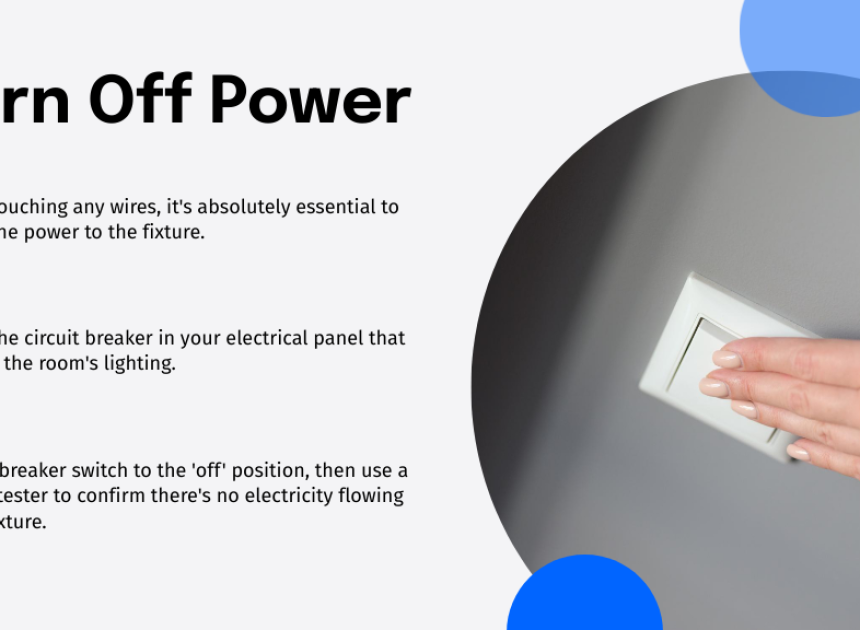 rn Off Power

ouching any wires, it's absolutely essential to he power to the fixture.

he circuit breaker in your electrical panel that the room's lighting.

breaker switch to the 'off' position, then use a tester to confirm there's no electricity flowing xture.